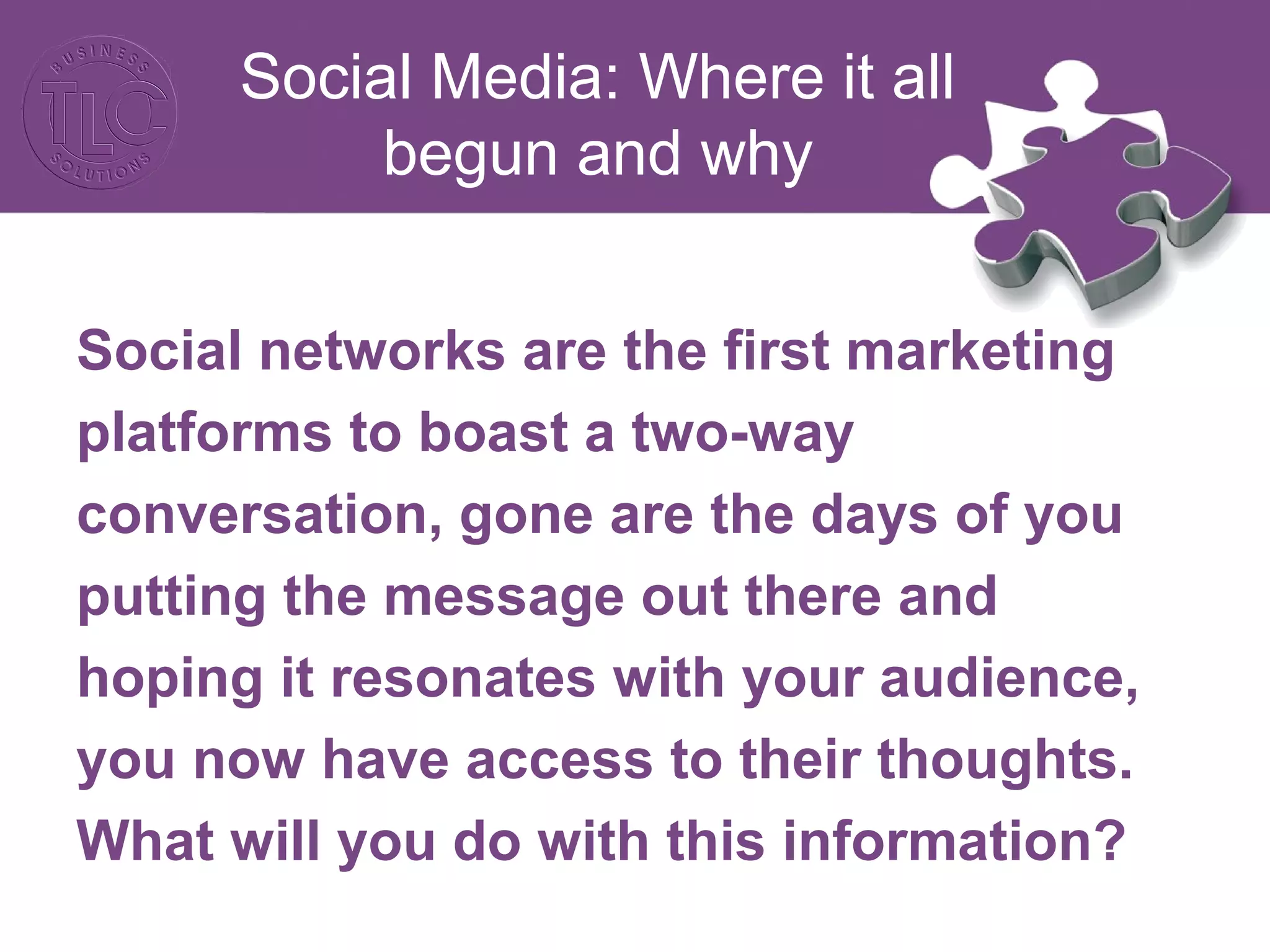 BUSINESS
TLC
SOLUTIONS

Social Media: Where it all begun and why

Social networks are the first marketing platforms to boast a two-way conversation, gone are the days of you putting the message out there and hoping it resonates with your audience, you now have access to their thoughts. What will you do with this information?